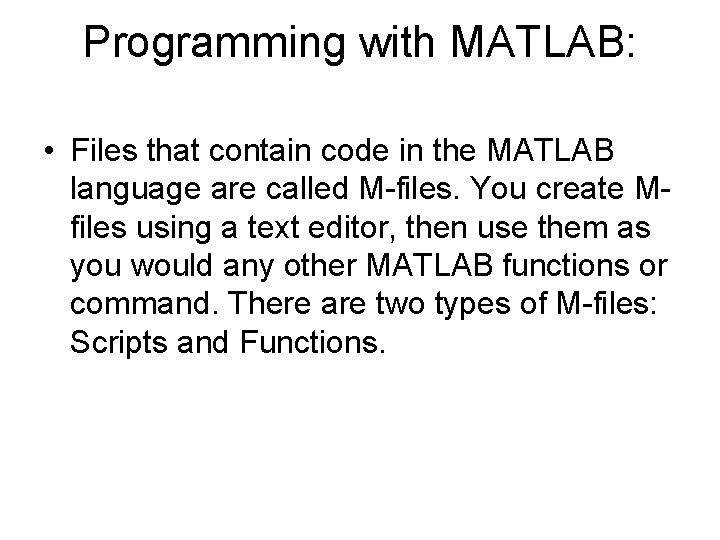 Programming with MATLAB:

• Files that contain code in the MATLAB language are called M-files. You create M-files using a text editor, then use them as you would any other MATLAB functions or command. There are two types of M-files: Scripts and Functions.